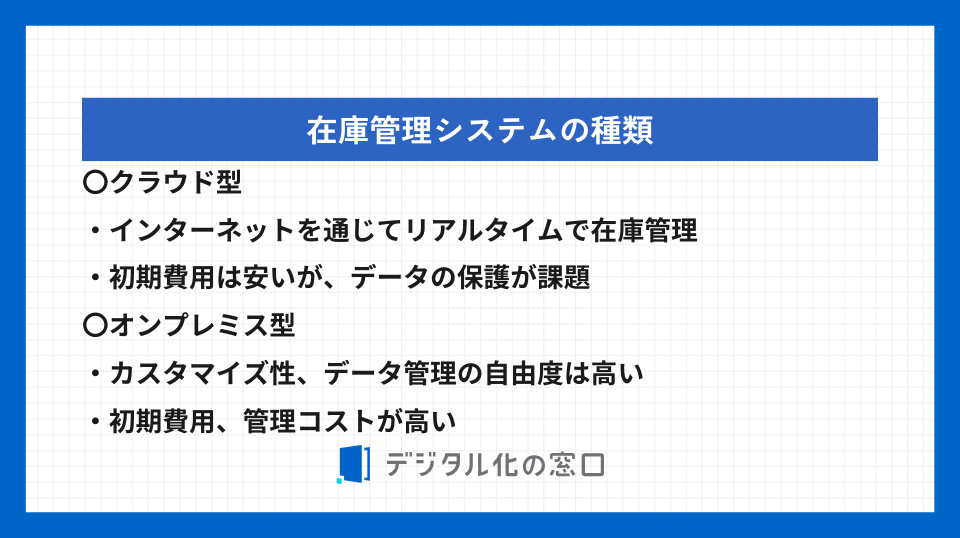 在庫管理システムの種類

〇クラウド型

・インターネットを通じてリアルタイムで在庫管理

・初期費用は安いが、データの保護が課題

〇オンプレミス型

・カスタマイズ性、データ管理の自由度は高い

・初期費用、管理コストが高い

デジタル化の窓口